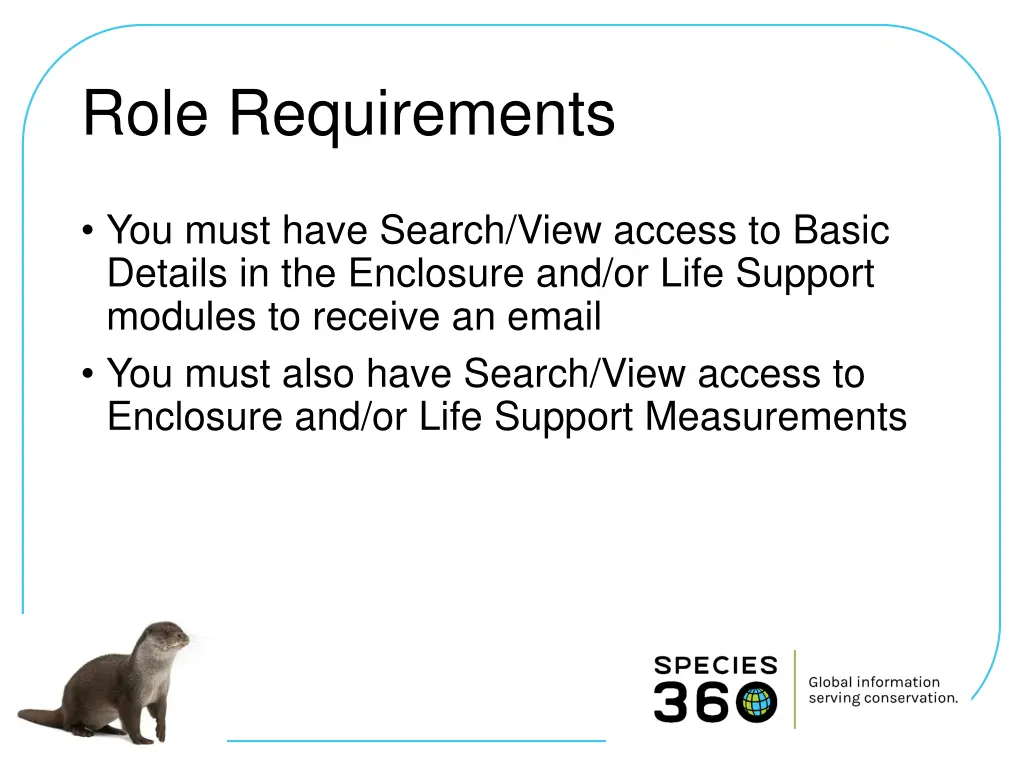 Role Requirements

• You must have Search/View access to Basic Details in the Enclosure and/or Life Support modules to receive an email
• You must also have Search/View access to Enclosure and/or Life Support Measurements

SPECIES 360

Global information serving conservation.